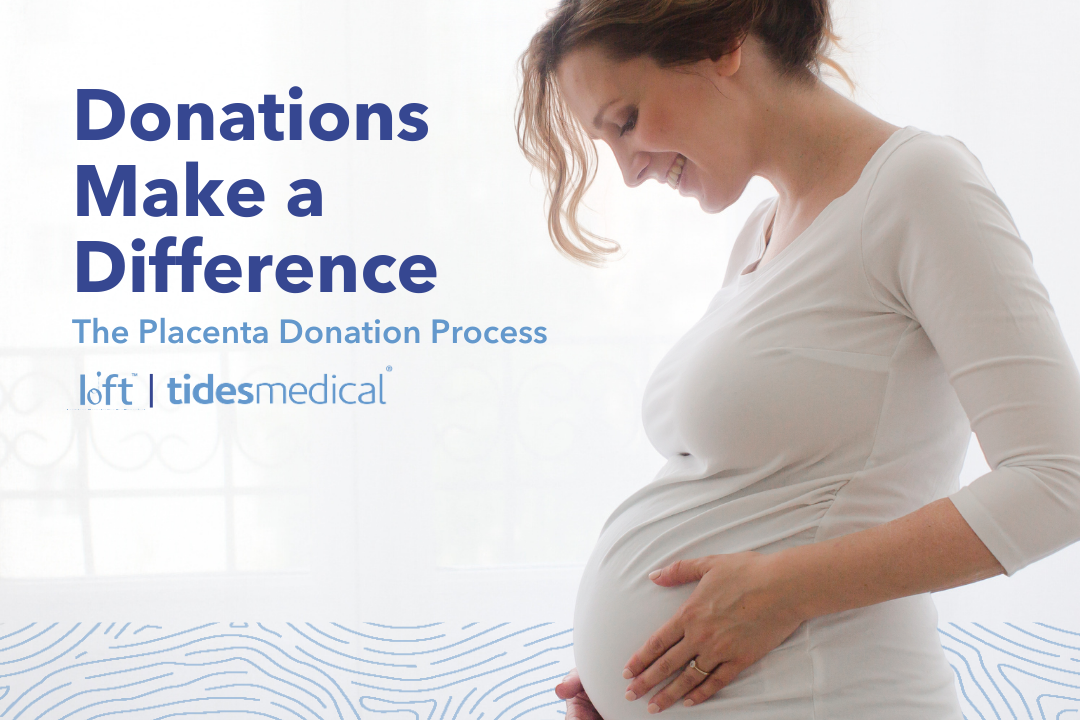 Donations Make a Difference

The Placenta Donation Process

loft™ | tidesmedical®